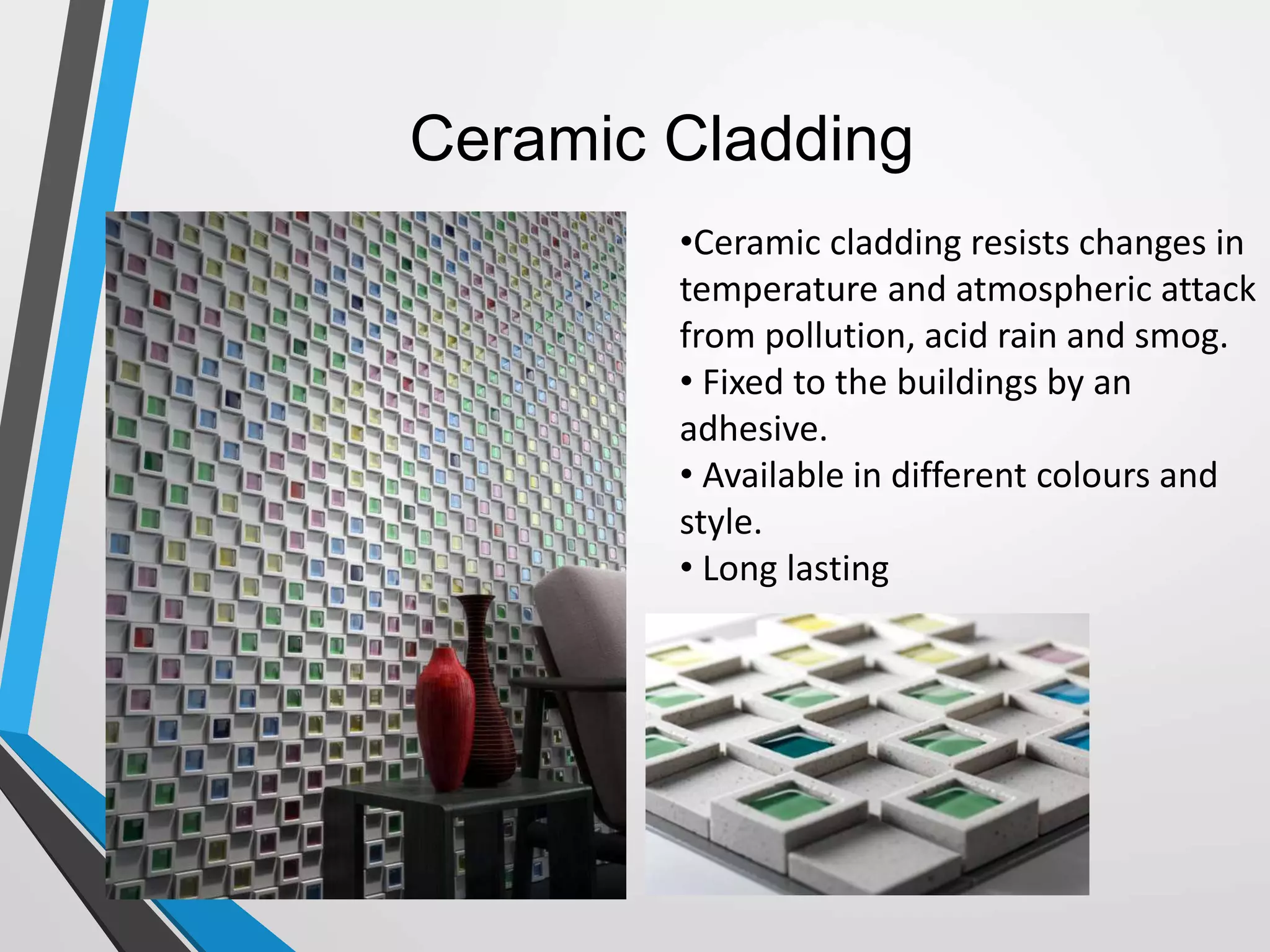 Ceramic Cladding

•Ceramic cladding resists changes in temperature and atmospheric attack from pollution, acid rain and smog.

• Fixed to the buildings by an adhesive.

• Available in different colours and style.

• Long lasting